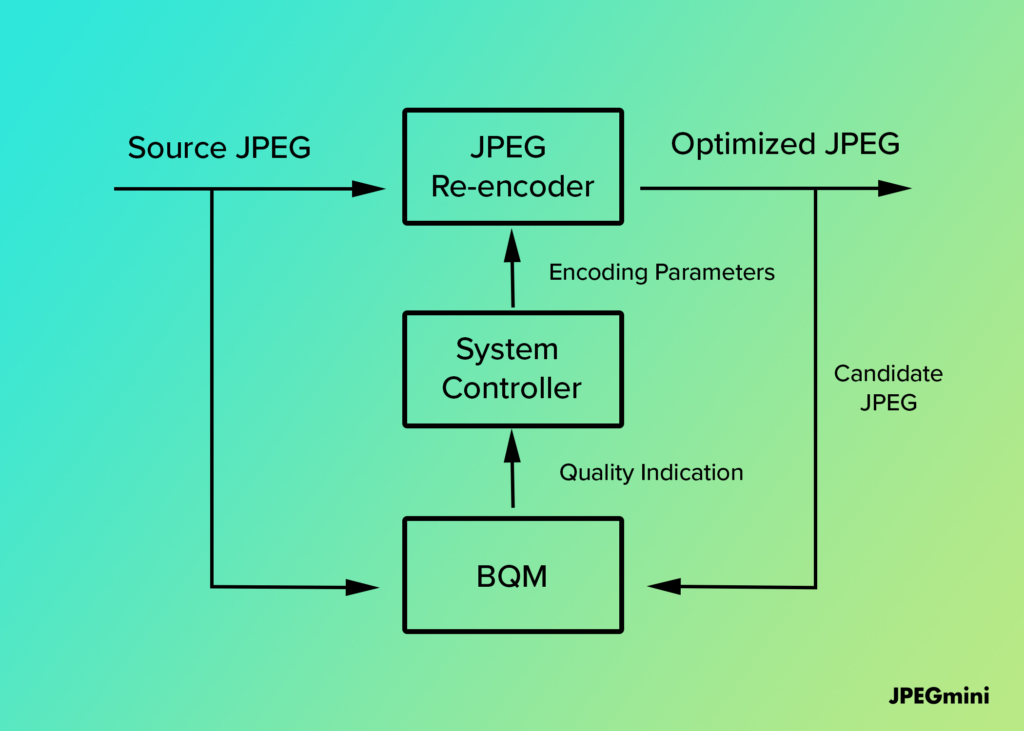 Source JPEG

JPEG Re-encoder

Optimized JPEG

Encoding Parameters

System Controller

Candidate JPEG

Quality Indication

BQM

JPEGmini